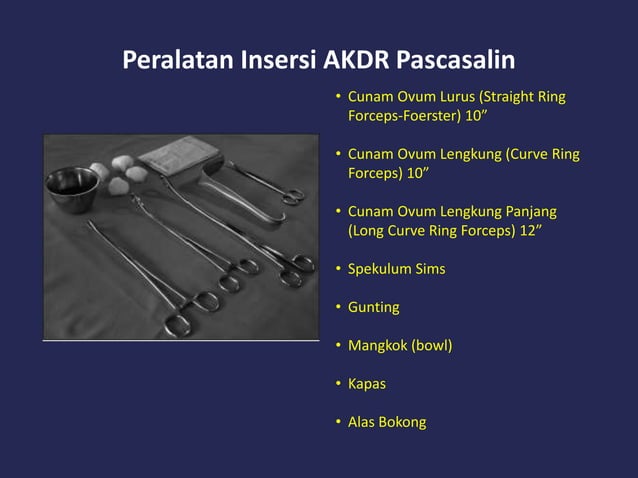 Peralatan Insersi AKDR Pascasalin

• Cunam Ovum Lurus (Straight Ring Forceps-Foerster) 10”

• Cunam Ovum Lengkung (Curve Ring Forceps) 10”

• Cunam Ovum Lengkung Panjang (Long Curve Ring Forceps) 12”

• Spekulum Sims

• Gunting

• Mangkok (bowl)

• Kapas

• Alas Bokong